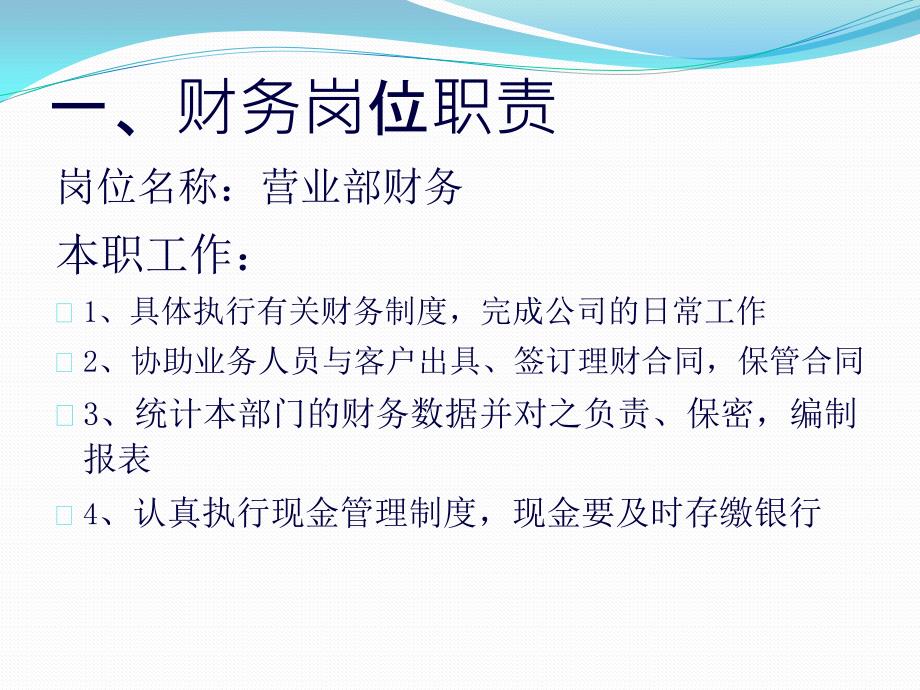 一、财务岗位职责

岗位名称：营业部财务

本职工作：

1、具体执行有关财务制度，完成公司的日常工作

2、协助业务人员与客户出具、签订理财合同，保管合同

3、统计本部门的财务数据并对之负责、保密，编制报表

4、认真执行现金管理制度，现金要及时存缴银行